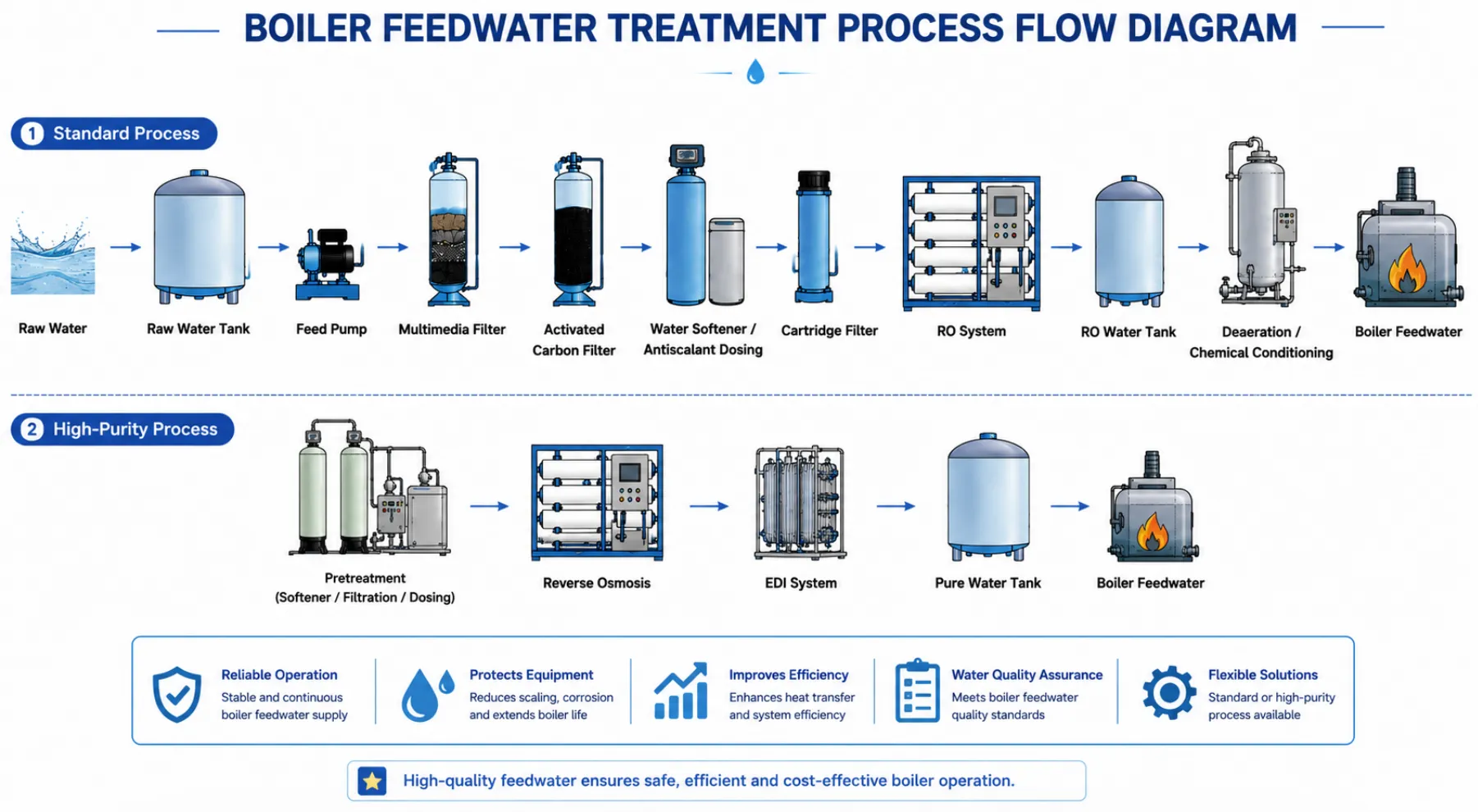 BOILER FEEDWATER TREATMENT PROCESS FLOW DIAGRAM

1 Standard Process

Raw Water

Raw Water Tank

Feed Pump

Multimedia Filter

Activated Carbon Filter

Water Softener / Antiscalant Dosing

Cartridge Filter

RO System

RO Water Tank

Deaeration / Chemical Conditioning

Boiler Feedwater

2 High-Purity Process

Pretreatment (Softener / Filtration / Dosing)

Reverse Osmosis

EDI System

Pure Water Tank

Boiler Feedwater

Reliable Operation
Stable and continuous boiler feedwater supply

Protects Equipment
Reduces scaling, corrosion and extends boiler life

Improves Efficiency
Enhances heat transfer and system efficiency

Water Quality Assurance
Meets boiler feedwater quality standards

Flexible Solutions
Standard or high-purity process available

High-quality feedwater ensures safe, efficient and cost-effective boiler operation.